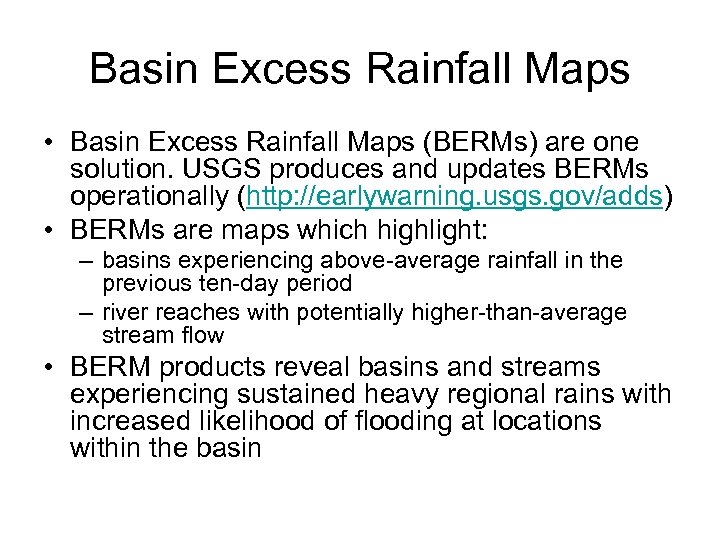 Basin Excess Rainfall Maps

• Basin Excess Rainfall Maps (BERMs) are one solution. USGS produces and updates BERMs operationally (http://earlywarning.usgs.gov/adds)
• BERMs are maps which highlight:
– basins experiencing above-average rainfall in the previous ten-day period
– river reaches with potentially higher-than-average stream flow
• BERM products reveal basins and streams experiencing sustained heavy regional rains with increased likelihood of flooding at locations within the basin